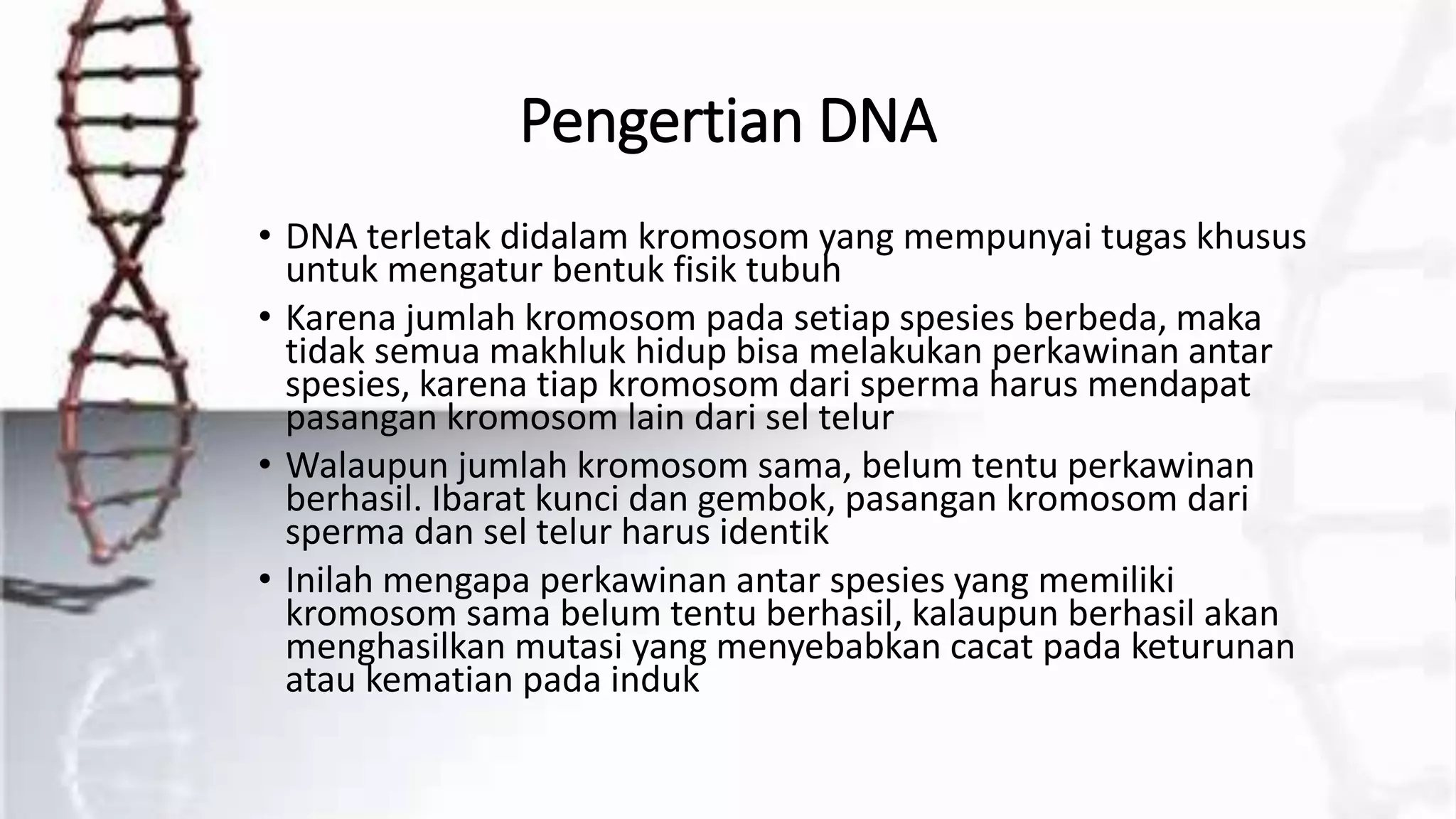 Pengertian DNA

• DNA terletak didalam kromosom yang mempunyai tugas khusus untuk mengatur bentuk fisik tubuh
• Karena jumlah kromosom pada setiap spesies berbeda, maka tidak semua makhluk hidup bisa melakukan perkawinan antar spesies, karena tiap kromosom dari sperma harus mendapat pasangan kromosom lain dari sel telur
• Walaupun jumlah kromosom sama, belum tentu perkawinan berhasil. Ibarat kunci dan gembok, pasangan kromosom dari sperma dan sel telur harus identik
• Inilah mengapa perkawinan antar spesies yang memiliki kromosom sama belum tentu berhasil, kalaupun berhasil akan menghasilkan mutasi yang menyebabkan cacat pada keturunan atau kematian pada induk